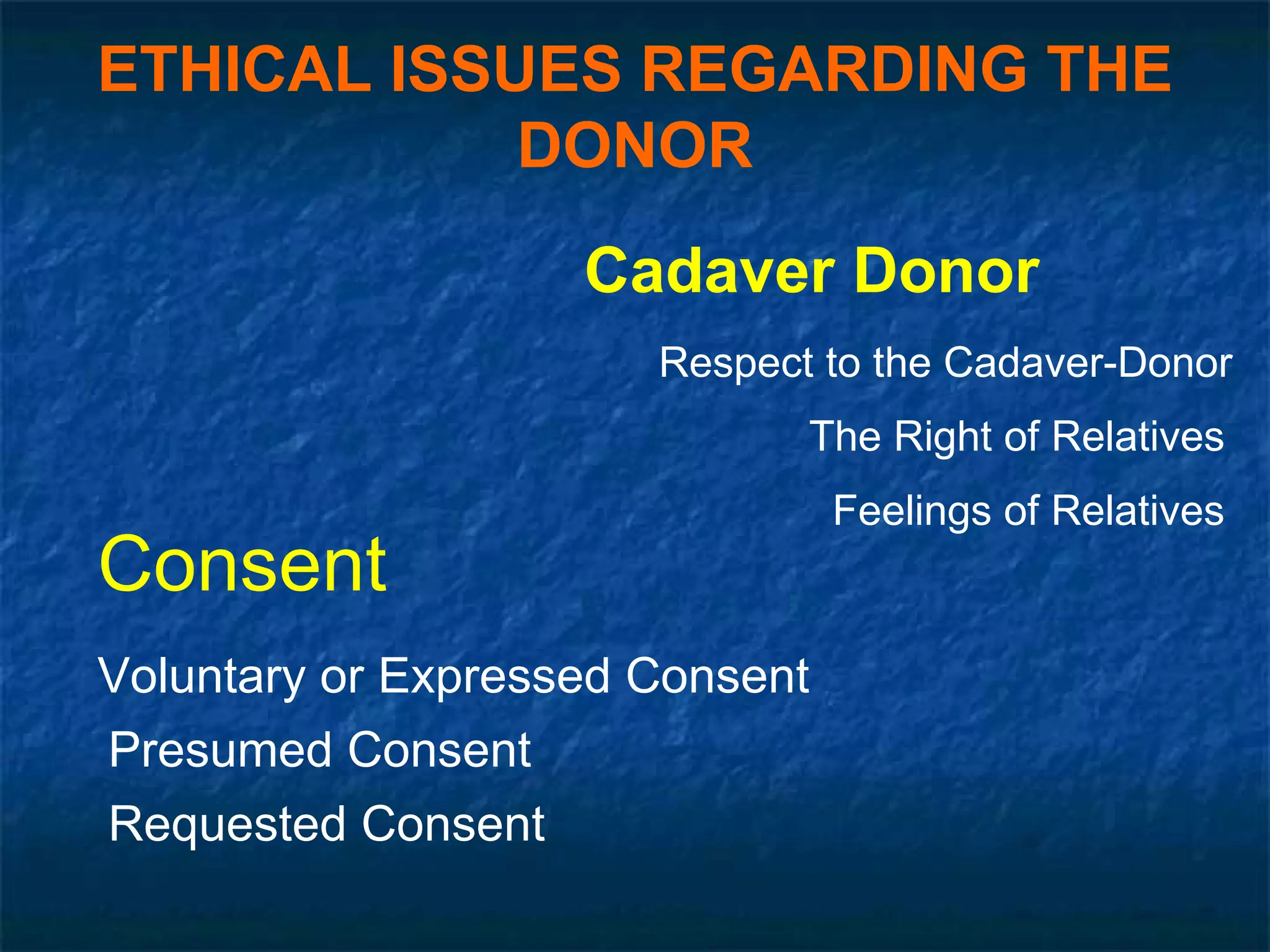 ETHICAL ISSUES REGARDING THE DONOR

Cadaver Donor

Respect to the Cadaver-Donor

The Right of Relatives

Feelings of Relatives

Consent

Voluntary or Expressed Consent

Presumed Consent

Requested Consent